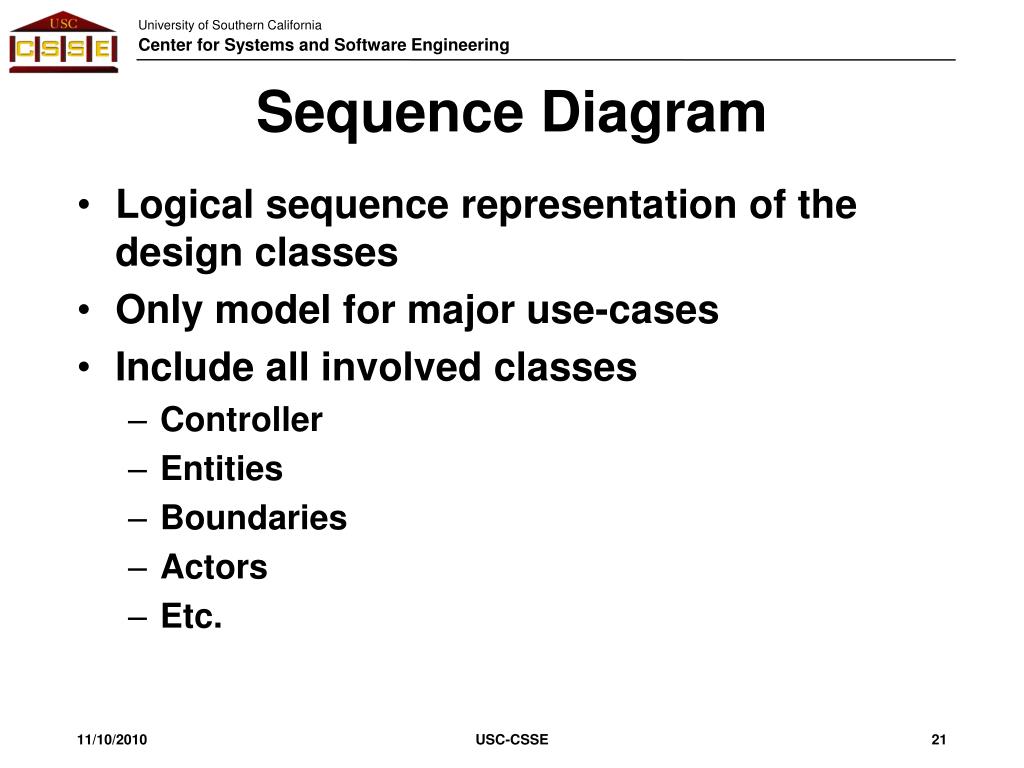 USC
CSSE

University of Southern California
Center for Systems and Software Engineering

Sequence Diagram

• Logical sequence representation of the design classes
• Only model for major use-cases
• Include all involved classes
– Controller
– Entities
– Boundaries
– Actors
– Etc.

11/10/2010
USC-CSSE
21